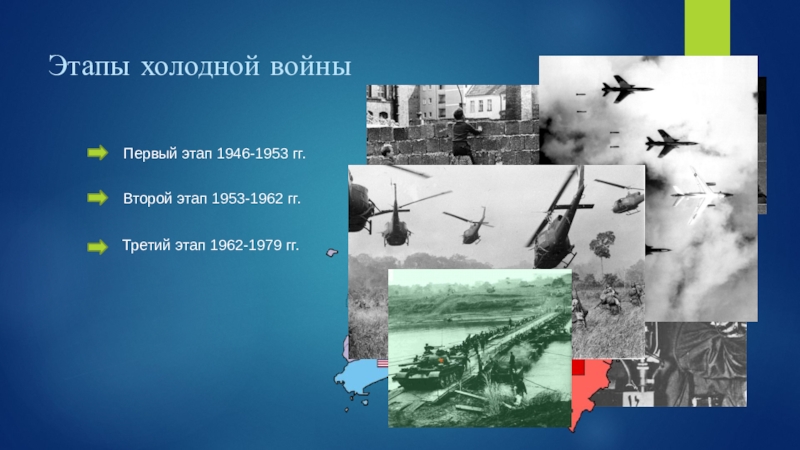 Этапы холодной войны

Первый этап 1946-1953 гг.

Второй этап 1953-1962 гг.

Третий этап 1962-1979 гг.